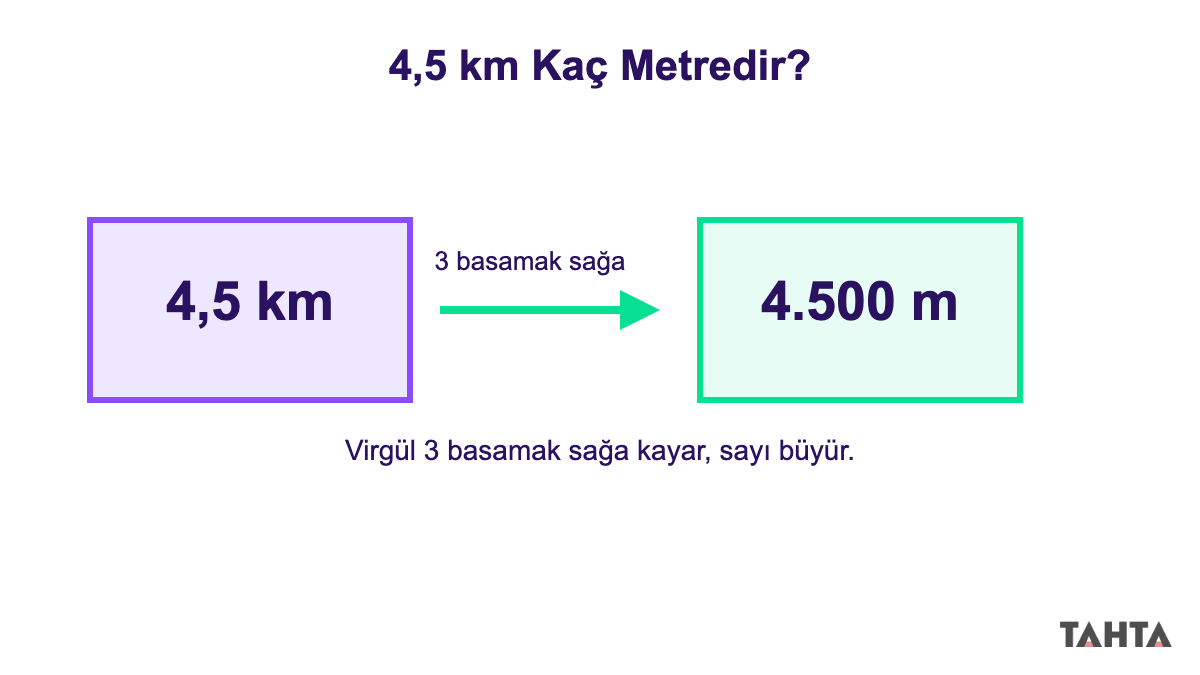 4,5 km Kaç Metredir?

4,5 km

3 basamak sağa

4.500 m

Virgül 3 basamak sağa kayar, sayı büyür.

TAHTA